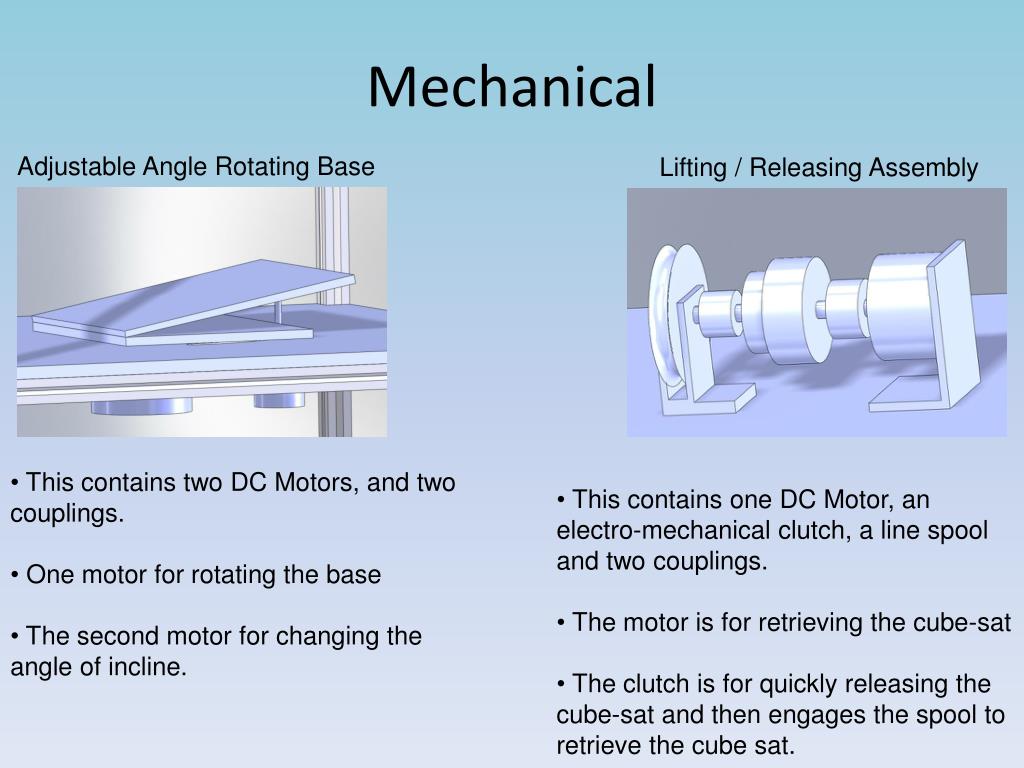 Mechanical

Adjustable Angle Rotating Base

• This contains two DC Motors, and two couplings.

• One motor for rotating the base

• The second motor for changing the angle of incline.

Lifting / Releasing Assembly

• This contains one DC Motor, an electro-mechanical clutch, a line spool and two couplings.

• The motor is for retrieving the cube-sat

• The clutch is for quickly releasing the cube-sat and then engages the spool to retrieve the cube sat.